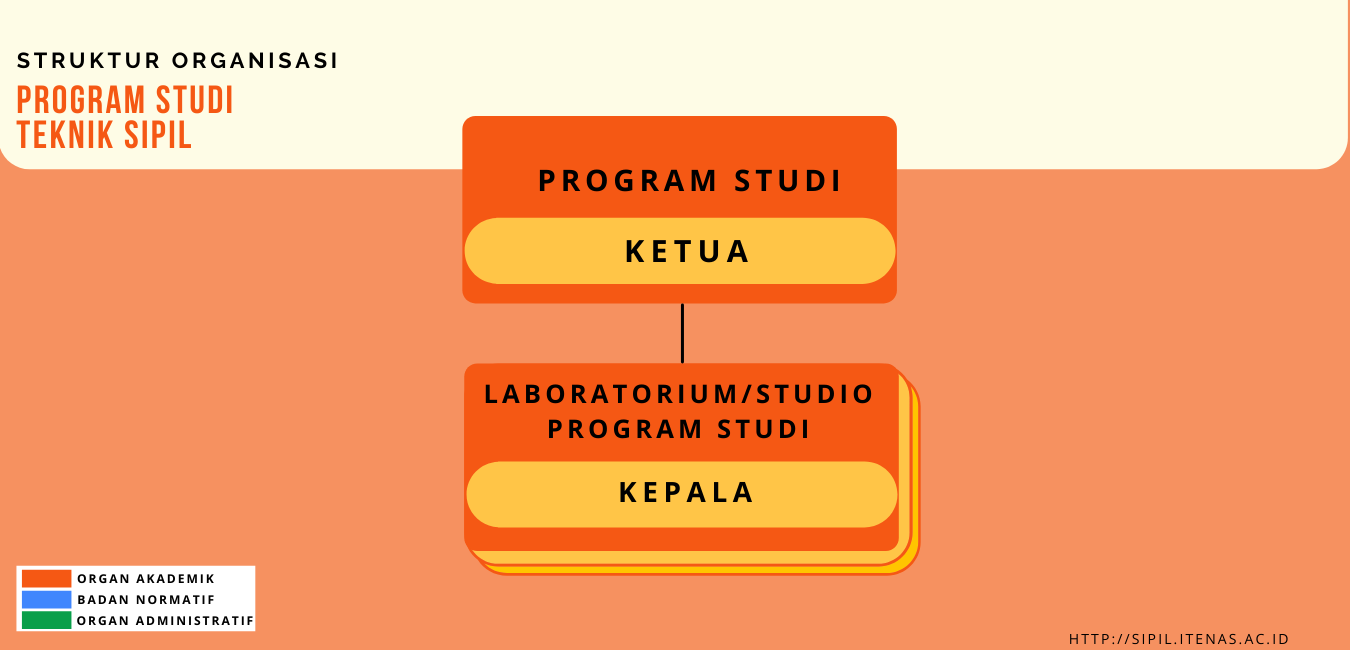 STRUKTUR ORGANISASI

PROGRAM STUDI
TEKNIK SIPIL

PROGRAM STUDI

KETUA

LABORATORIUM/STUDIO
PROGRAM STUDI

KEPALA

ORGAN AKADEMIK
BADAN NORMATIF
ORGAN ADMINISTRATIF

HTTP://SIPIL.ITENAS.AC.ID